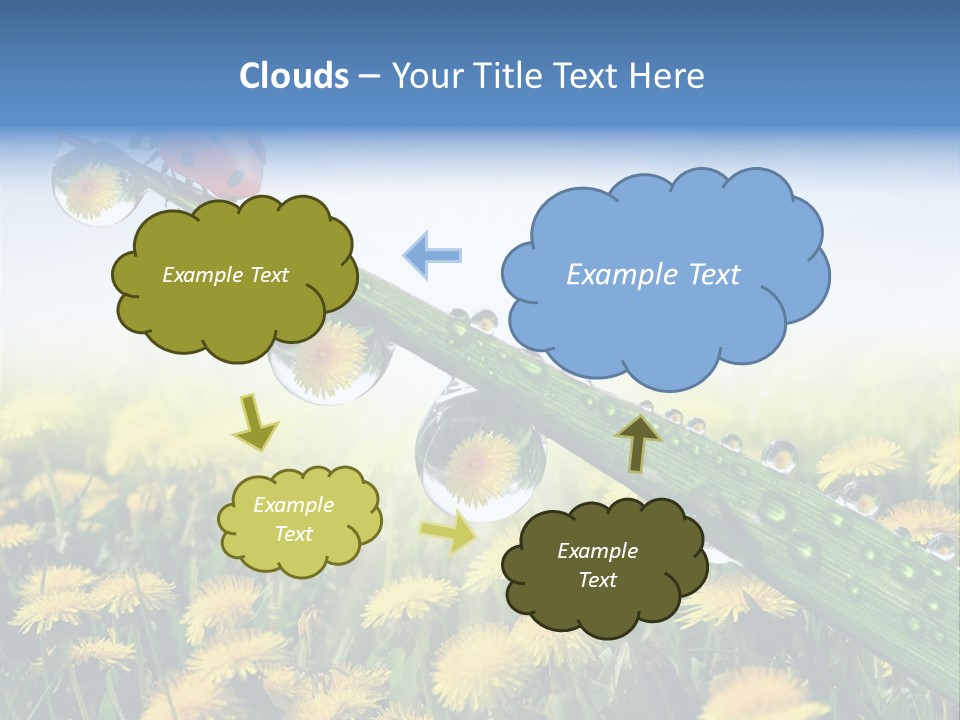 Clouds – Your Title Text Here

Example Text

Example Text

Example Text

Example Text